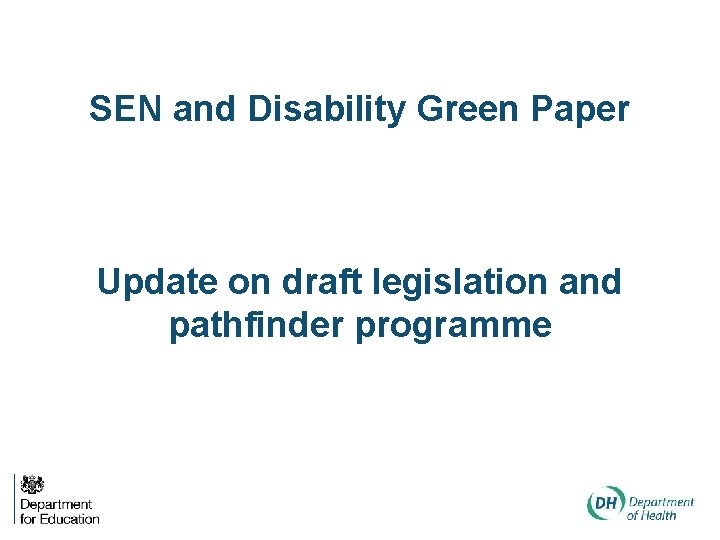 SEN and Disability Green Paper

Update on draft legislation and pathfinder programme

Department for Education

DH Department of Health